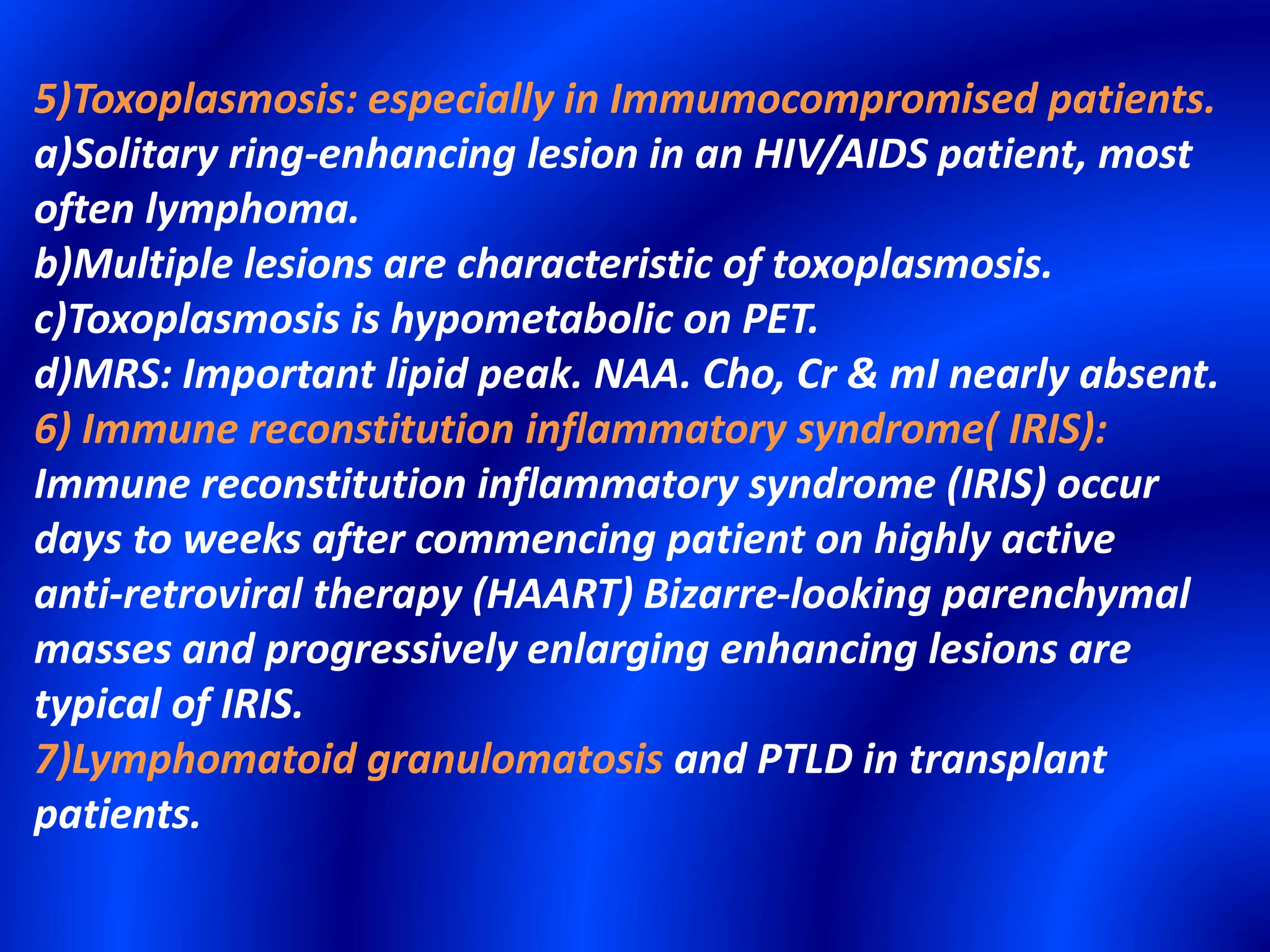 5)Toxoplasmosis: especially in Immumocompromised patients.
a)Solitary ring-enhancing lesion in an HIV/AIDS patient, most often lymphoma.
b)Multiple lesions are characteristic of toxoplasmosis.
c)Toxoplasmosis is hypometabolic on PET.
d)MRS: Important lipid peak. NAA. Cho, Cr & mI nearly absent.
6) Immune reconstitution inflammatory syndrome( IRIS):
Immune reconstitution inflammatory syndrome (IRIS) occur days to weeks after commencing patient on highly active anti-retroviral therapy (HAART) Bizarre-looking parenchymal masses and progressively enlarging enhancing lesions are typical of IRIS.
7)Lymphomatoid granulomatosis and PTLD in transplant patients.